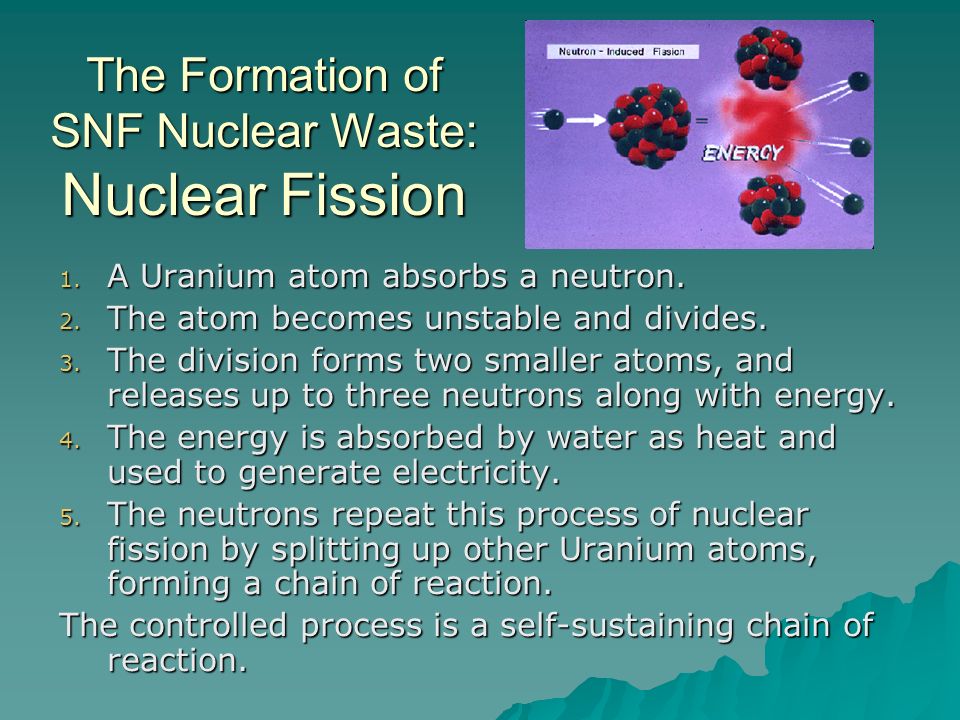 The Formation of SNF Nuclear Waste: Nuclear Fission

Neutron - Induced Fission

=

ENERGY

1. A Uranium atom absorbs a neutron.
2. The atom becomes unstable and divides.
3. The division forms two smaller atoms, and releases up to three neutrons along with energy.
4. The energy is absorbed by water as heat and used to generate electricity.
5. The neutrons repeat this process of nuclear fission by splitting up other Uranium atoms, forming a chain of reaction.

The controlled process is a self-sustaining chain of reaction.